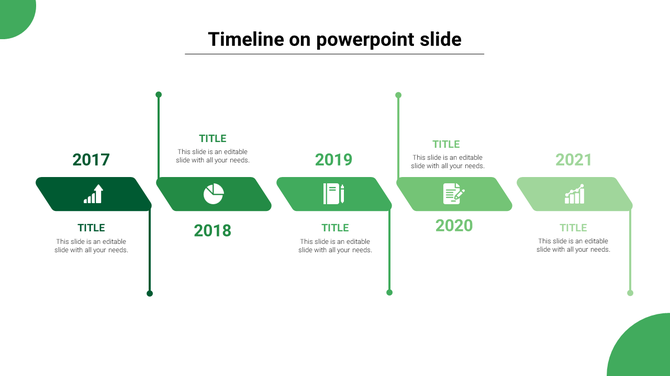 Timeline on powerpoint slide

2017

TITLE
This slide is an editable slide with all your needs.

TITLE
This slide is an editable slide with all your needs.

2018

2019

TITLE
This slide is an editable slide with all your needs.

TITLE
This slide is an editable slide with all your needs.

2020

2021

TITLE
This slide is an editable slide with all your needs.